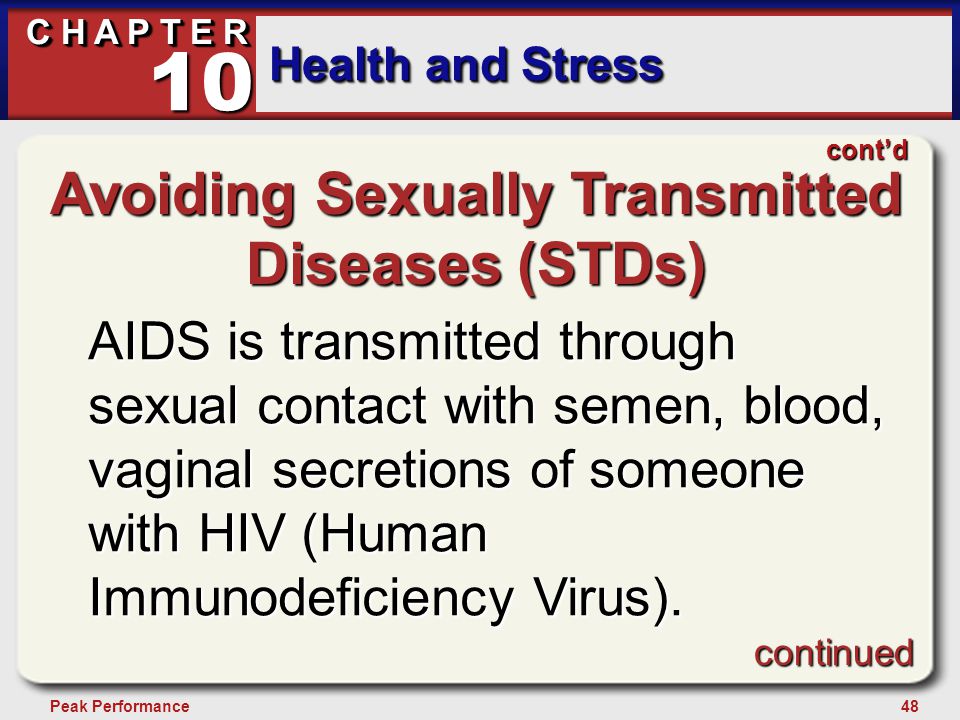 CHAPTER 10

Health and Stress

cont'd

Avoiding Sexually Transmitted Diseases (STDs)

AIDS is transmitted through sexual contact with semen, blood, vaginal secretions of someone with HIV (Human Immunodeficiency Virus).

continued

Peak Performance

48